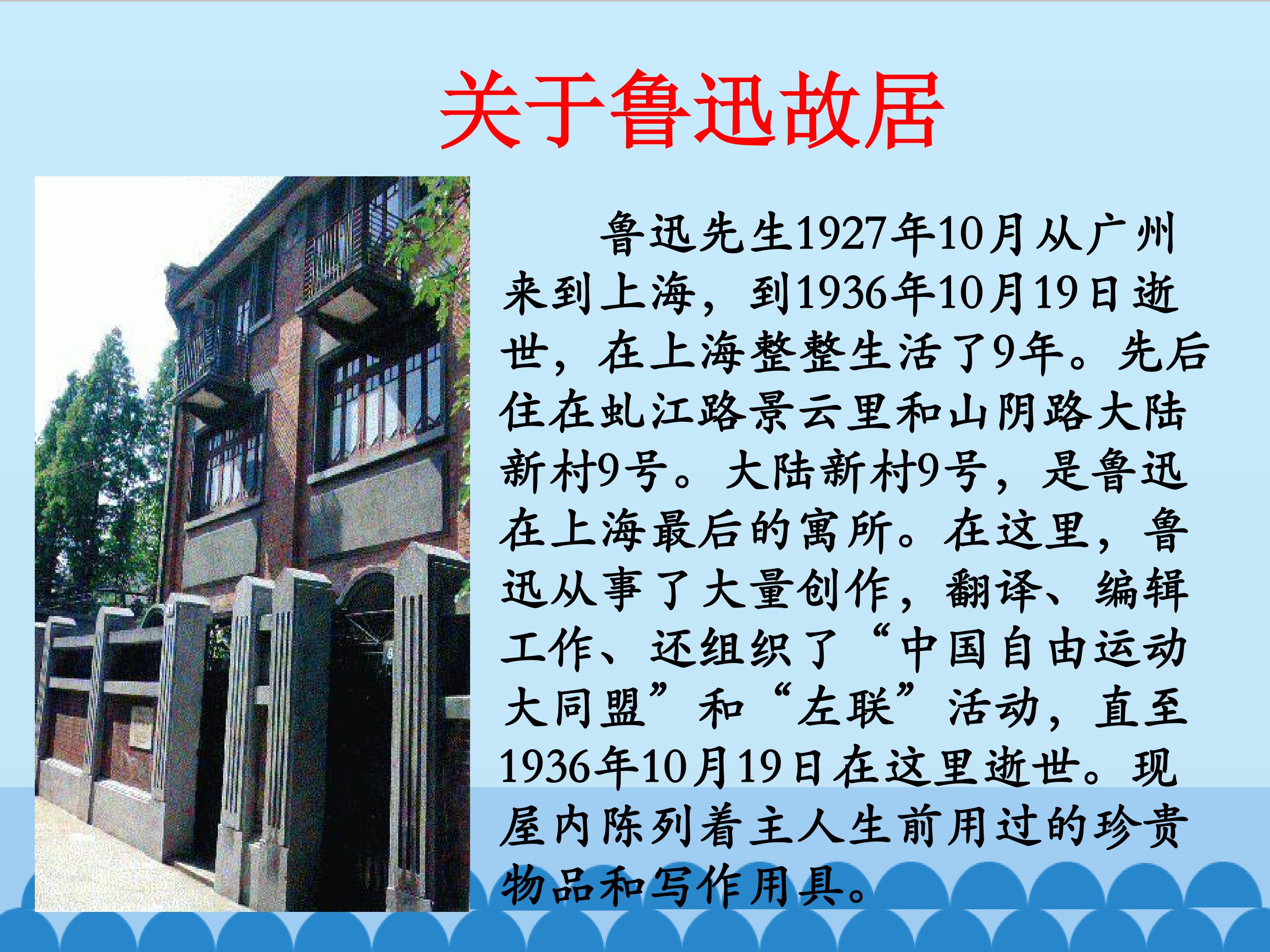 关于鲁迅故居

鲁迅先生1927年10月从广州来到上海，到1936年10月19日逝世，在上海整整生活了9年。先后住在虬江路景云里和山阴路大陆新村9号。大陆新村9号，是鲁迅在上海最后的寓所。在这里，鲁迅从事了大量创作，翻译、编辑工作、还组织了“中国自由运动大同盟”和“左联”活动，直至1936年10月19日在这里逝世。现屋内陈列着主人生前用过的珍贵物品和写作用具。